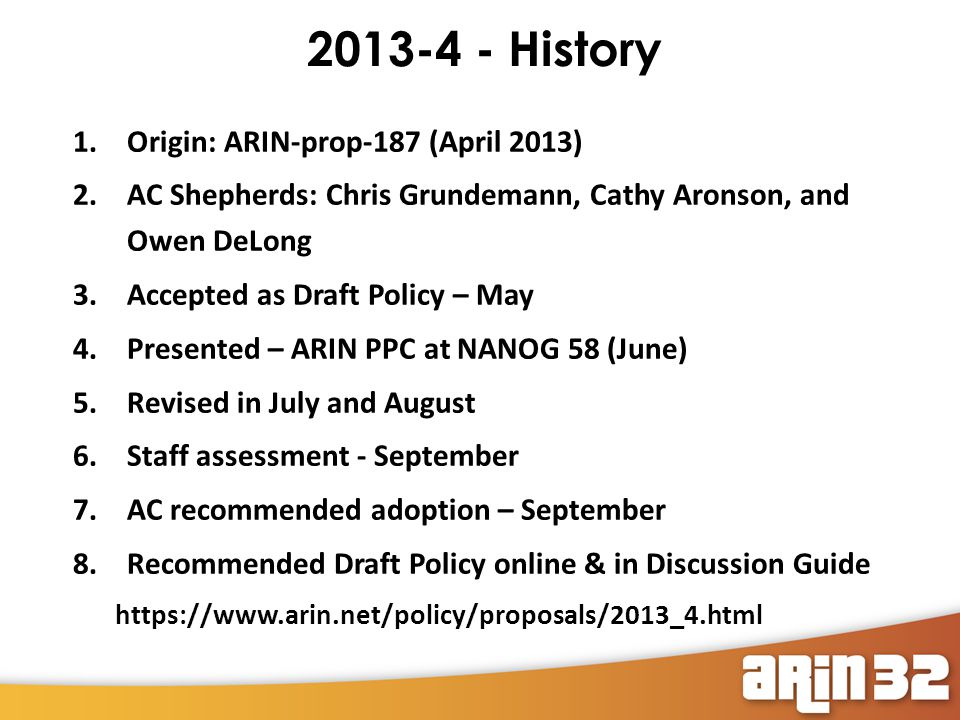 2013-4 - History

1. Origin: ARIN-prop-187 (April 2013)
2. AC Shepherds: Chris Grundemann, Cathy Aronson, and Owen DeLong
3. Accepted as Draft Policy – May
4. Presented – ARIN PPC at NANOG 58 (June)
5. Revised in July and August
6. Staff assessment - September
7. AC recommended adoption – September
8. Recommended Draft Policy online & in Discussion Guide

https://www.arin.net/policy/proposals/2013_4.html

ARIN 32